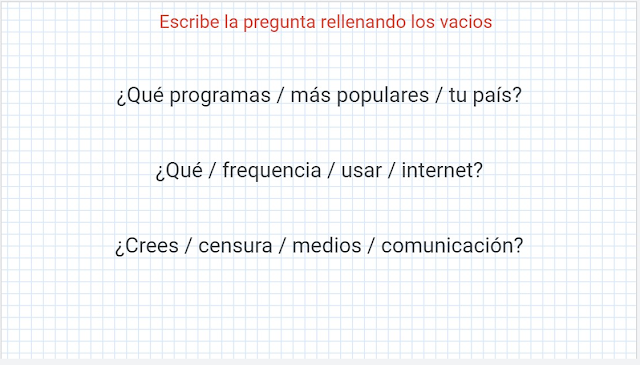 Escribe la pregunta rellenando los vacios

¿Qué programas / más populares / tu país?

¿Qué / frequencia / usar / internet?

¿Crees / censura / medios / comunicación?